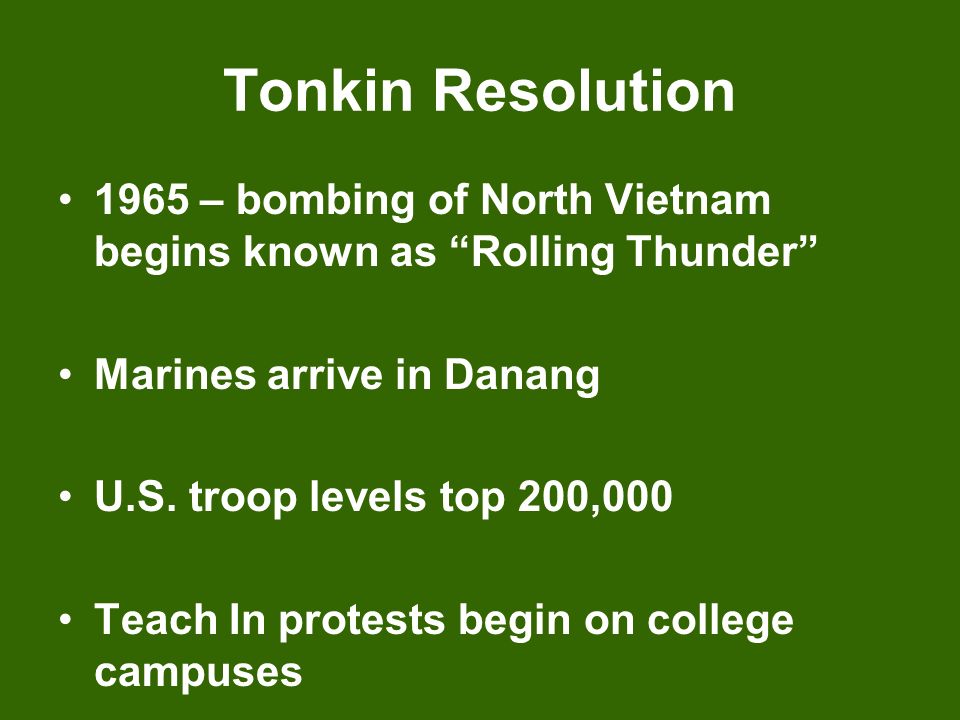 Tonkin Resolution

• 1965 – bombing of North Vietnam begins known as “Rolling Thunder”

• Marines arrive in Danang

• U.S. troop levels top 200,000

• Teach In protests begin on college campuses